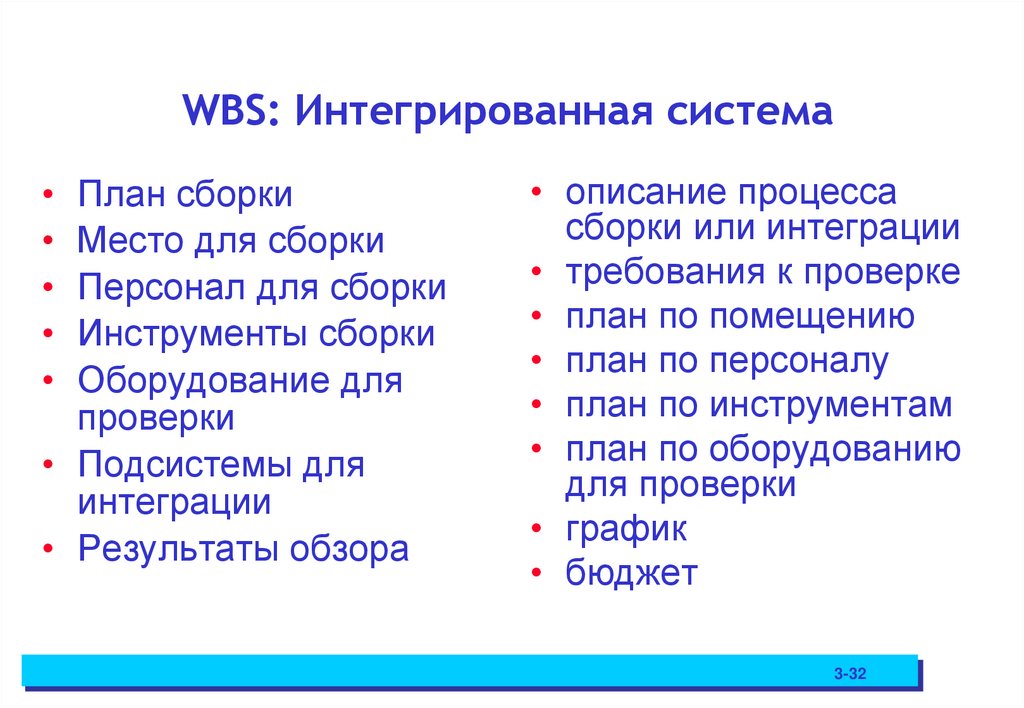 WBS: Интегрированная система

• План сборки
• Место для сборки
• Персонал для сборки
• Инструменты сборки
• Оборудование для проверки
• Подсистемы для интеграции
• Результаты обзора

• описание процесса сборки или интеграции
• требования к проверке
• план по помещению
• план по персоналу
• план по инструментам
• план по оборудованию для проверки
• график
• бюджет

3-32